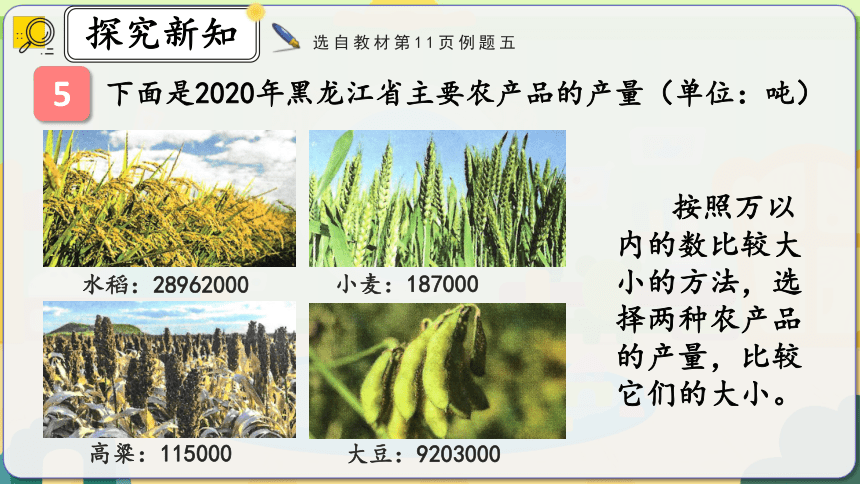 探究新知

选自教材第11页例题五

5 下面是2020年黑龙江省主要农产品的产量（单位：吨）

水稻：28962000

小麦：187000

高粱：115000

大豆：9203000

按照万以内的数比较大小的方法，选择两种农产品的产量，比较它们的大小。